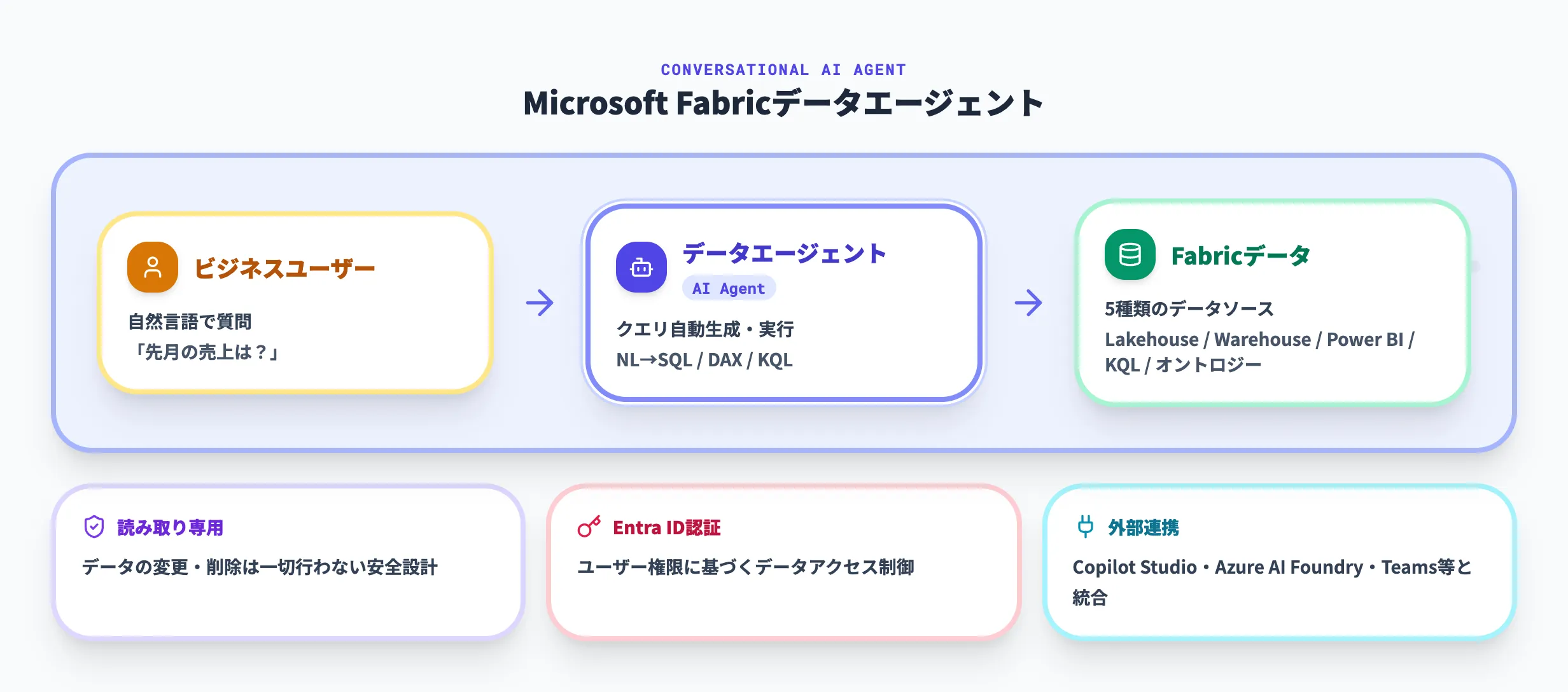 CONVERSATIONAL AI AGENT

Microsoft Fabricデータエージェント

ビジネスユーザー

自然言語で質問
「先月の売上は？」

データエージェント
AI Agent

クエリ自動生成・実行
NL→SQL / DAX / KQL

Fabricデータ

5種類のデータソース
Lakehouse / Warehouse / Power BI / KQL / オントロジー

読み取り専用

データの変更・削除は一切行わない安全設計

Entra ID認証

ユーザー権限に基づくデータアクセス制御

外部連携

Copilot Studio・Azure AI Foundry・Teams等と統合